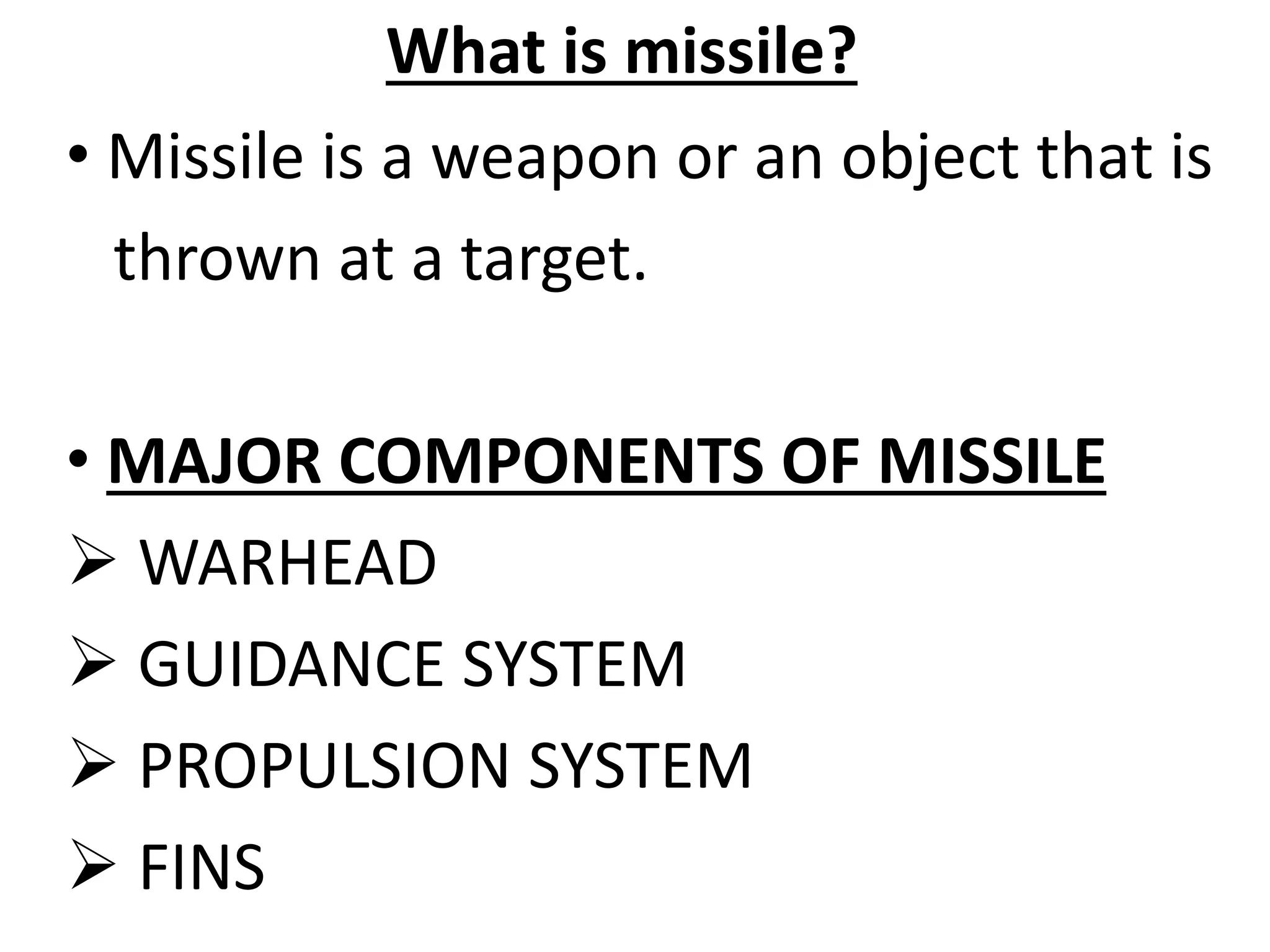 What is missile?

• Missile is a weapon or an object that is thrown at a target.

• MAJOR COMPONENTS OF MISSILE

➢ WARHEAD

➢ GUIDANCE SYSTEM

➢ PROPULSION SYSTEM

➢ FINS